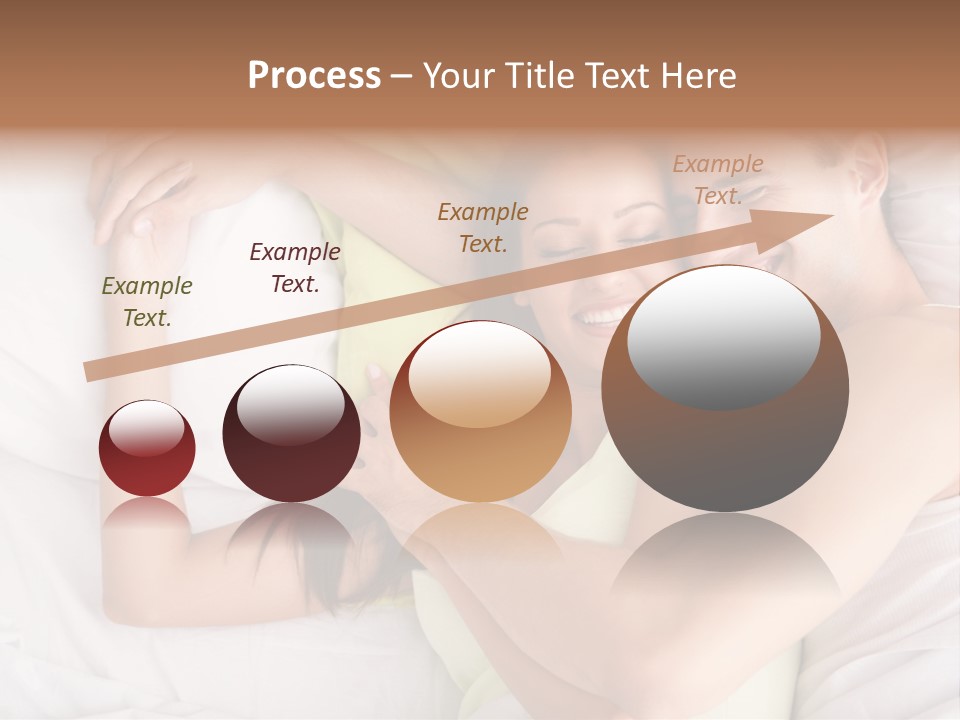 Process – Your Title Text Here

Example Text.

Example Text.

Example Text.

Example Text.